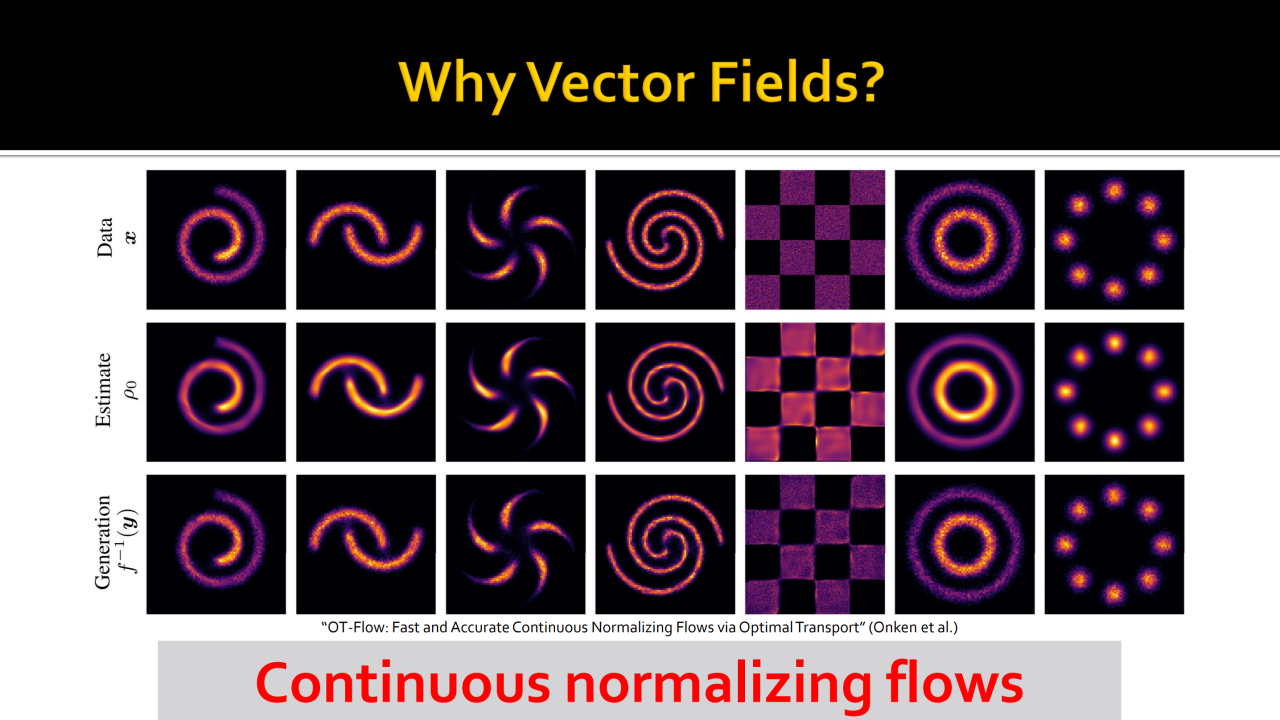 Why Vector Fields?

Data $\boldsymbol{x}$

Estimate $\rho_0$

Generation $f^{-1}(\boldsymbol{y})$

"OT-Flow: Fast and Accurate Continuous Normalizing Flows via Optimal Transport" (Onken et al.)

Continuous normalizing flows